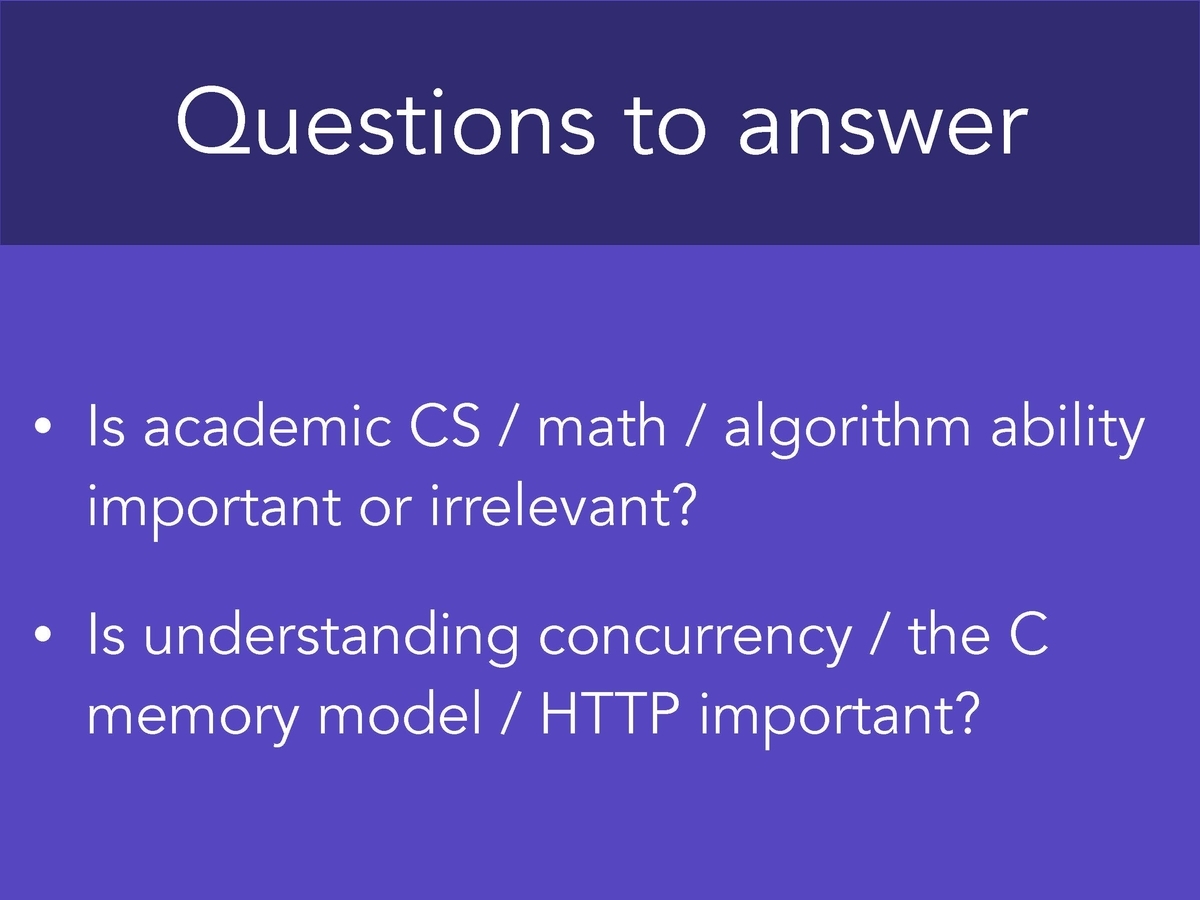 Questions to answer

• Is academic CS / math / algorithm ability important or irrelevant?

• Is understanding concurrency / the C memory model / HTTP important?